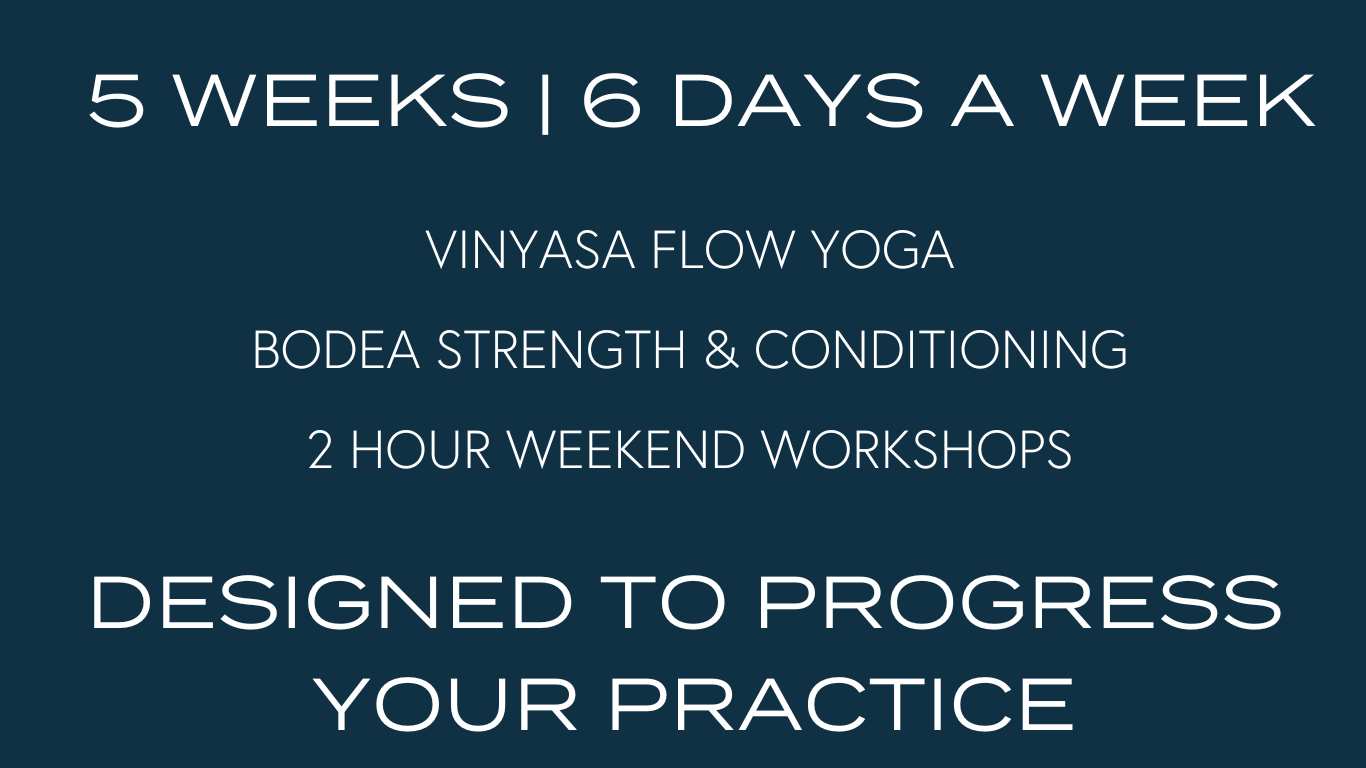 5 WEEKS | 6 DAYS A WEEK

VINYASA FLOW YOGA

BODEA STRENGTH & CONDITIONING

2 HOUR WEEKEND WORKSHOPS

DESIGNED TO PROGRESS YOUR PRACTICE